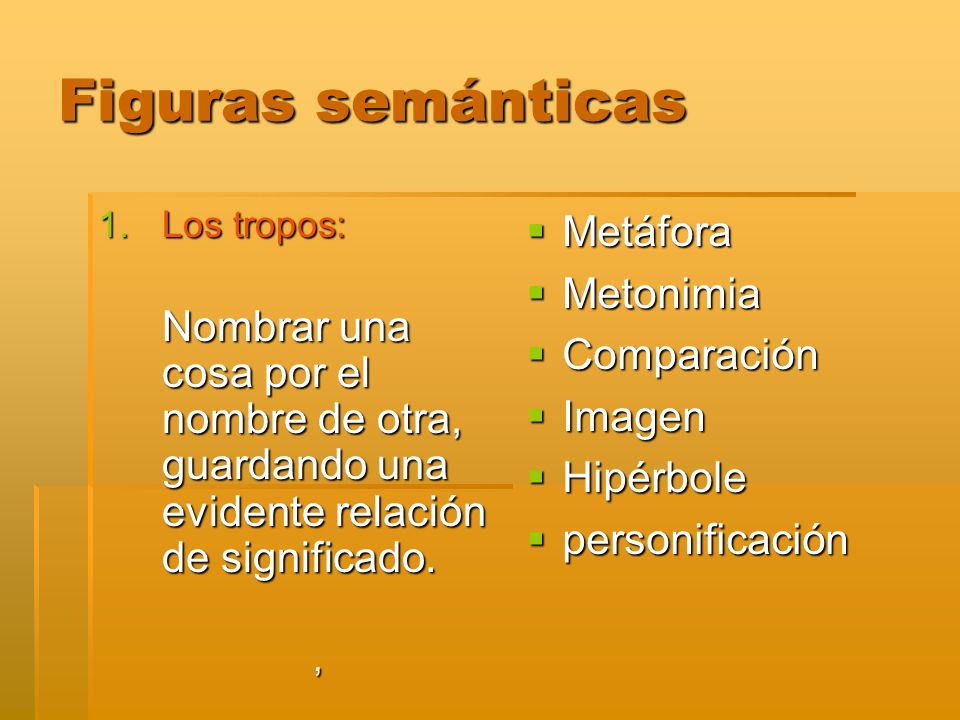 Figuras semánticas

1. Los tropos:

Nombrar una cosa por el nombre de otra, guardando una evidente relación de significado.

,

- Metáfora
- Metonimia
- Comparación
- Imagen
- Hipérbole
- personificación